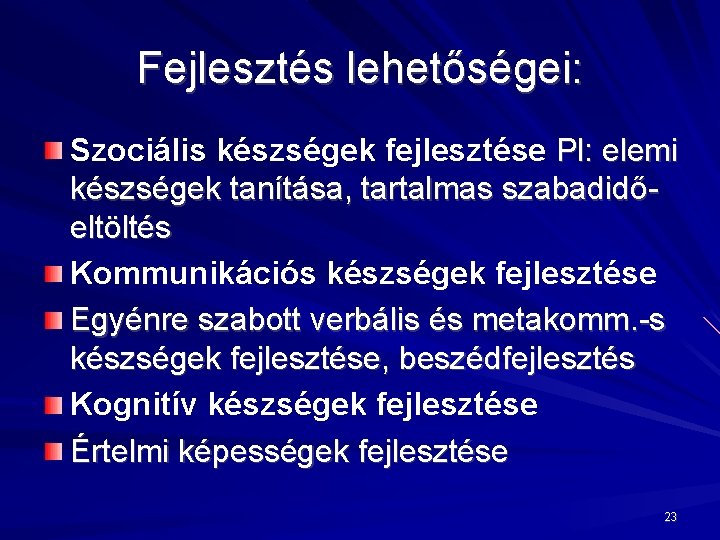 Fejlesztés lehetőségei:

Szociális készségek fejlesztése Pl: elemi készségek tanítása, tartalmas szabadidő-eltöltés

Kommunikációs készségek fejlesztése

Egyénre szabott verbális és metakomm.-s készségek fejlesztése, beszédfejlesztés

Kognitív készségek fejlesztése

Értelmi képességek fejlesztése

23